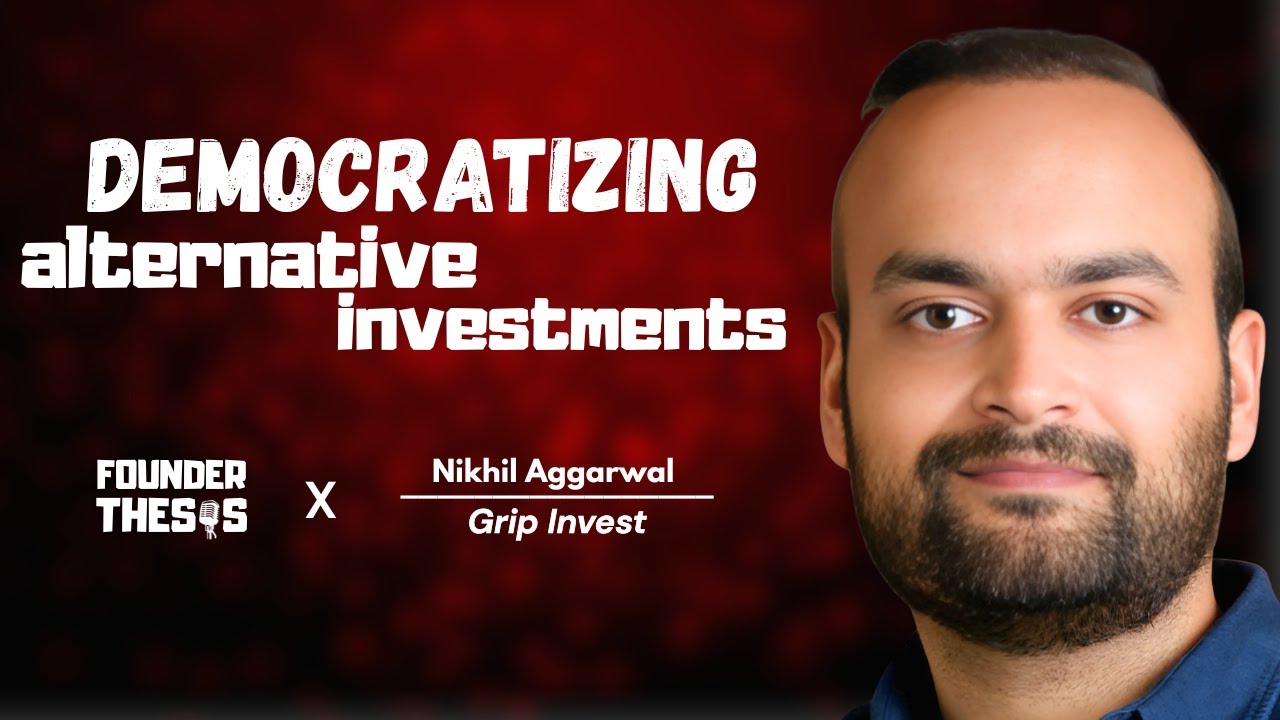 DEMOCRATIZING
alternative
investments

FOUNDER
THESIS

X

Nikhil Aggarwal

Grip Invest